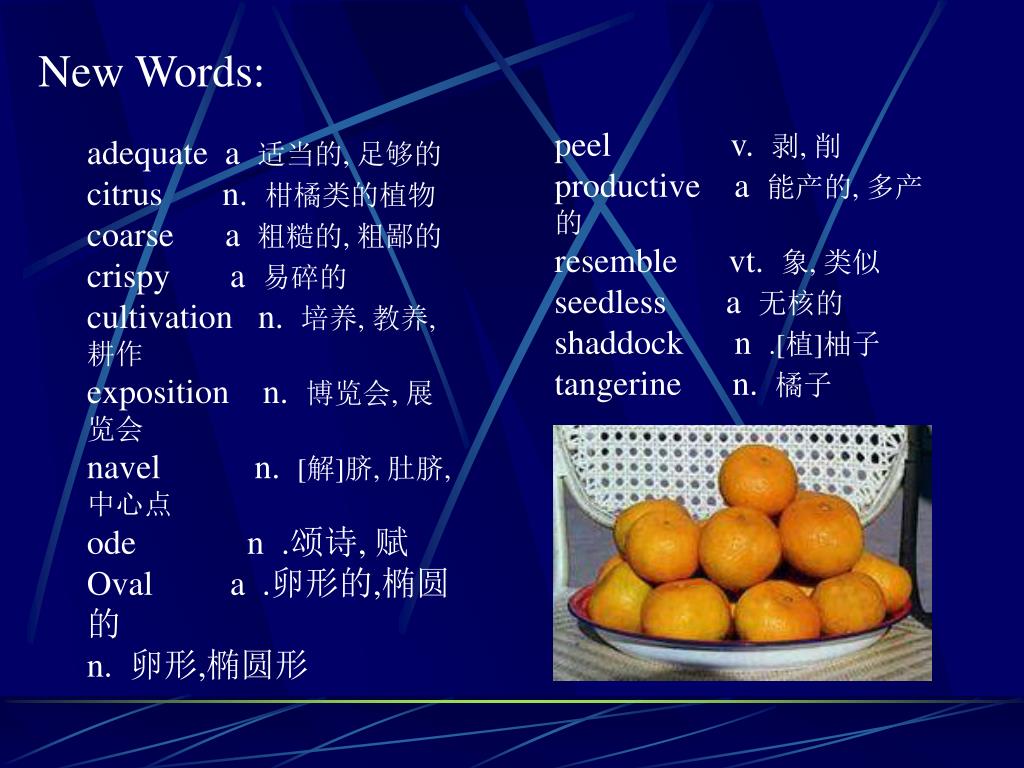 New Words:

adequate a 适当的, 足够的
citrus n. 柑橘类的植物
coarse a 粗糙的, 粗鄙的
crispy a 易碎的
cultivation n. 培养, 教养, 耕作
exposition n. 博览会, 展览会
navel n. [解]脐, 肚脐, 中心点
ode n .颂诗, 赋
Oval a .卵形的,椭圆的
n. 卵形,椭圆形

peel v. 剥, 削
productive a 能产的, 多产的
resemble vt. 象, 类似
seedless a 无核的
shaddock n .[植]柚子
tangerine n. 橘子